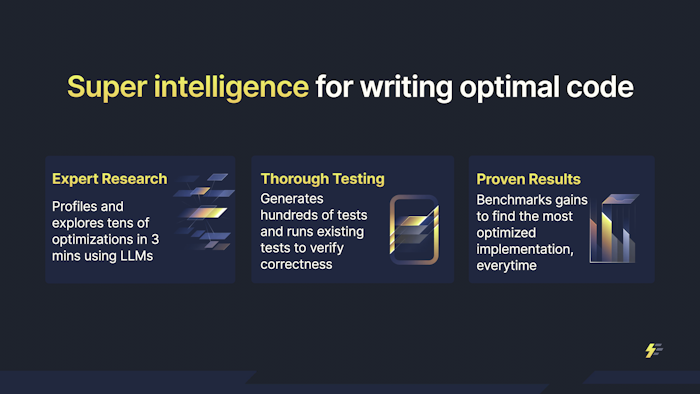 Super intelligence for writing optimal code

Expert Research

Profiles and explores tens of optimizations in 3 mins using LLMs

Thorough Testing

Generates hundreds of tests and runs existing tests to verify correctness

Proven Results

Benchmarks gains to find the most optimized implementation, everytime